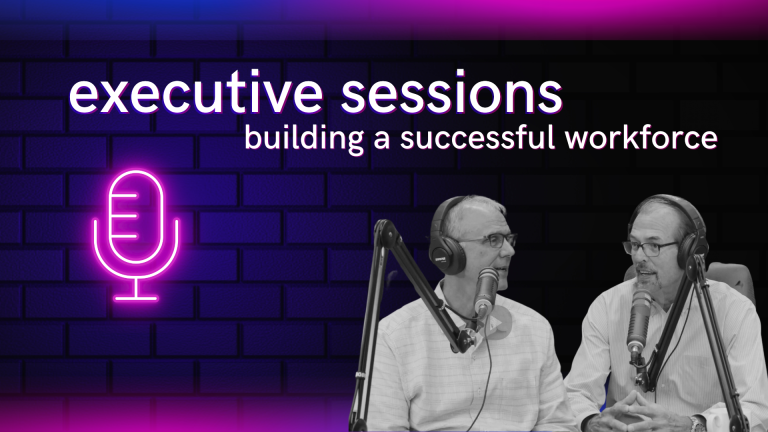 executive sessions
building a successful workforce